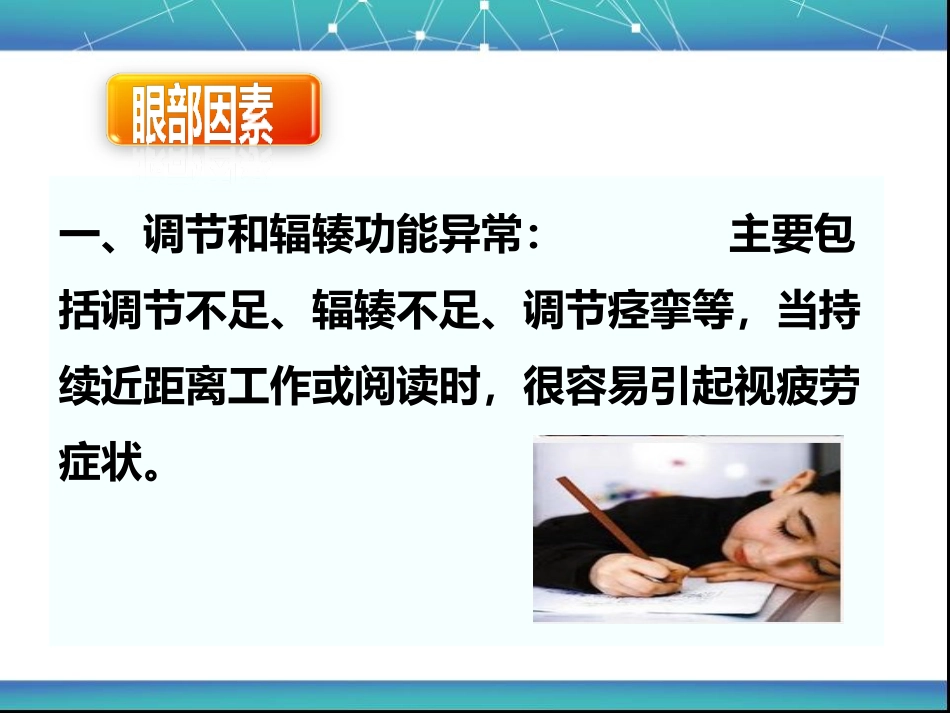 眼部因素

一、调节和辐辏功能异常： 主要包括调节不足、辐辏不足、调节痉挛等，当持续近距离工作或阅读时，很容易引起视疲劳症状。